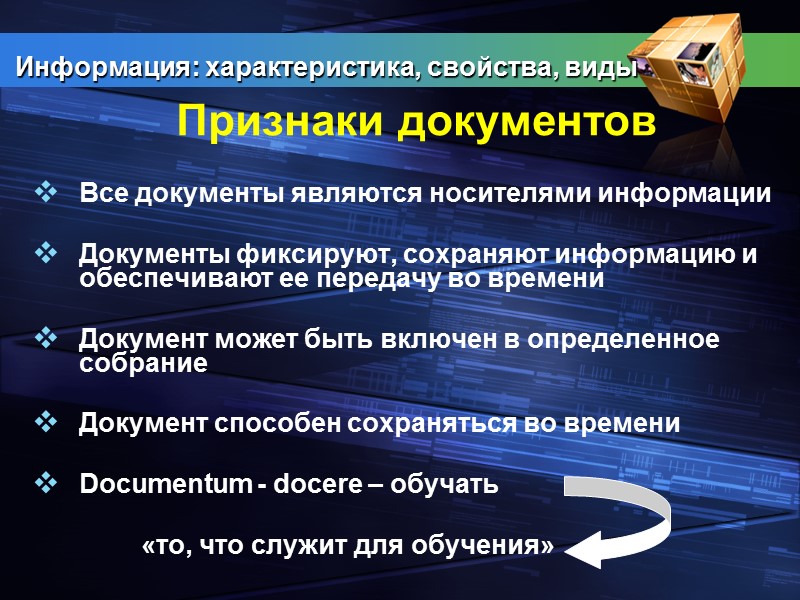 Информация: характеристика, свойства, виды

Признаки документов

❖ Все документы являются носителями информации

❖ Документы фиксируют, сохраняют информацию и обеспечивают ее передачу во времени

❖ Документ может быть включен в определенное собрание

❖ Документ способен сохраняться во времени

❖ Documentum - docere – обучать

«то, что служит для обучения»